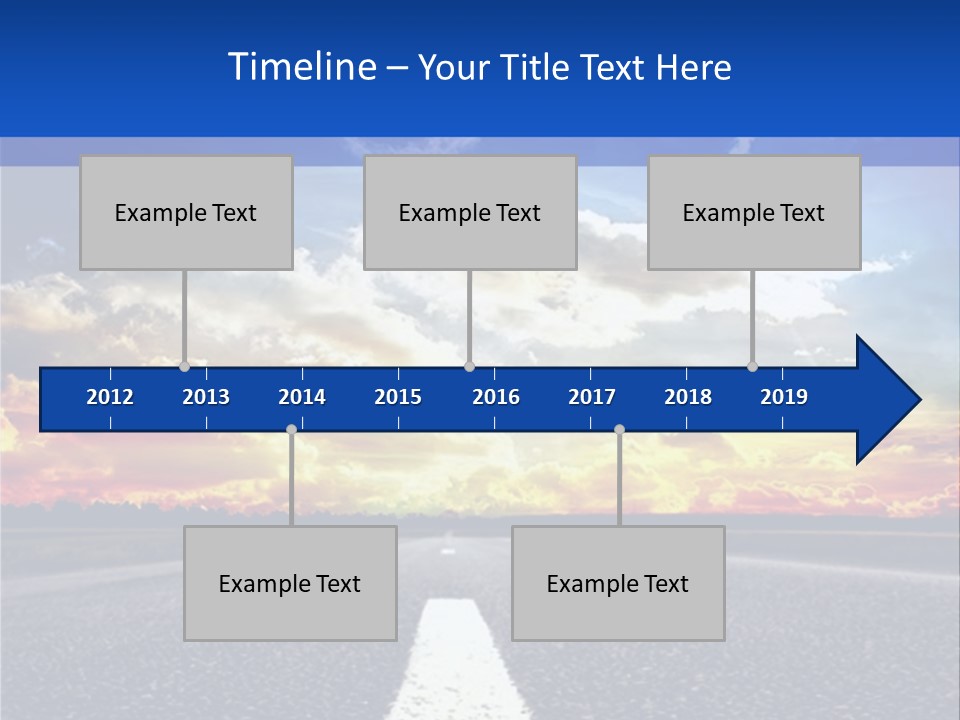 Timeline – Your Title Text Here

Example Text

Example Text

Example Text

2012 2013 2014 2015 2016 2017 2018 2019

Example Text

Example Text